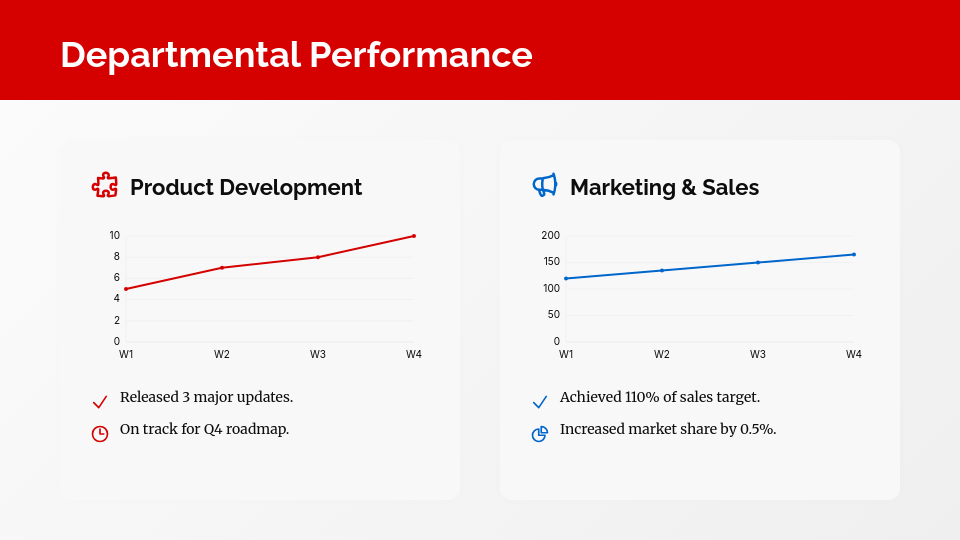 Departmental Performance

Product Development

10
8
6
4
2
0
W1 W2 W3 W4

Released 3 major updates.

On track for Q4 roadmap.

Marketing & Sales

200
150
100
50
0
W1 W2 W3 W4

Achieved 110% of sales target.

Increased market share by 0.5%.